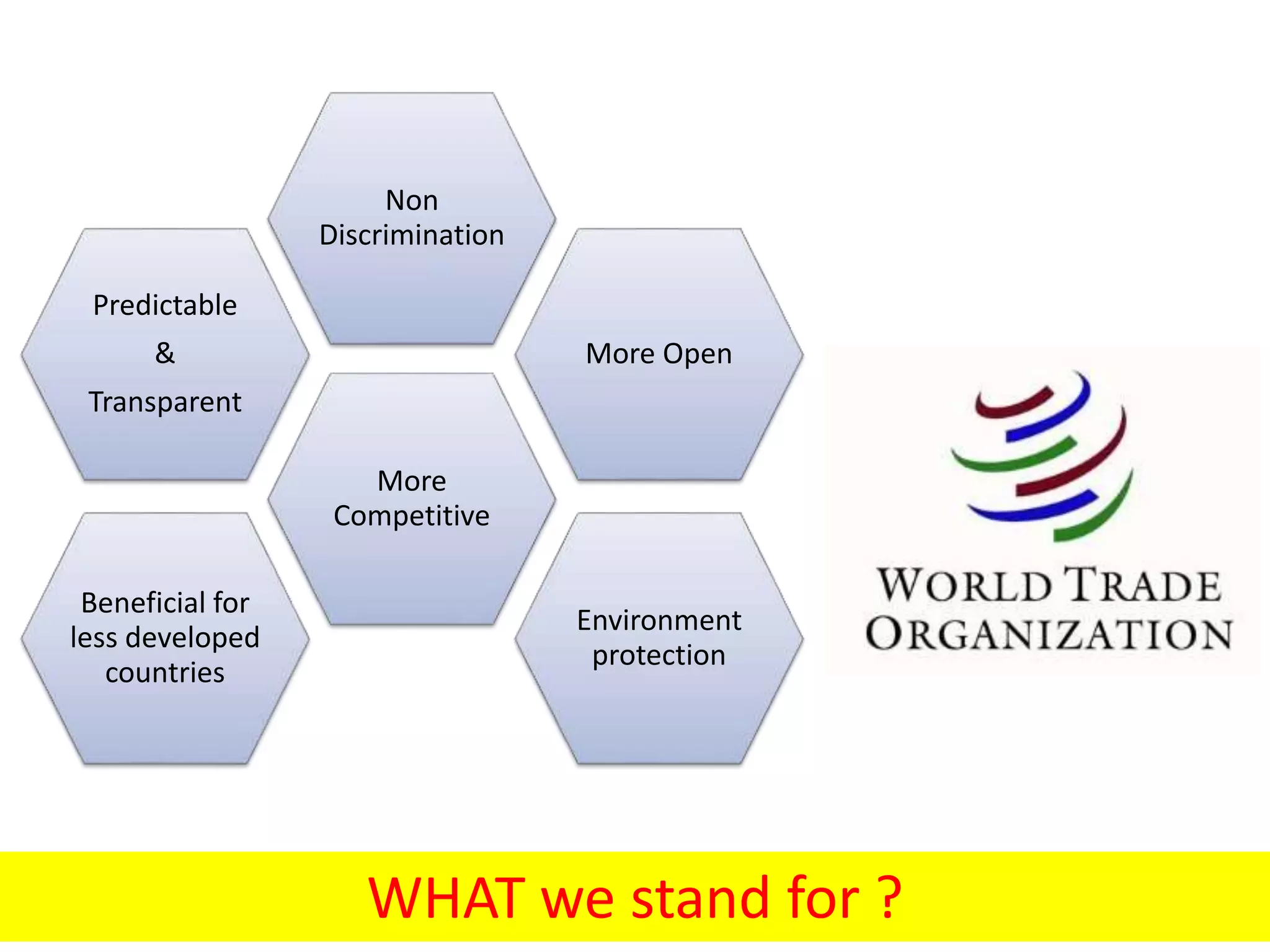 Non Discrimination

Predictable

&

Transparent

More Open

More Competitive

Beneficial for less developed countries

Environment protection

WORLD TRADE ORGANIZATION

WHAT we stand for ?